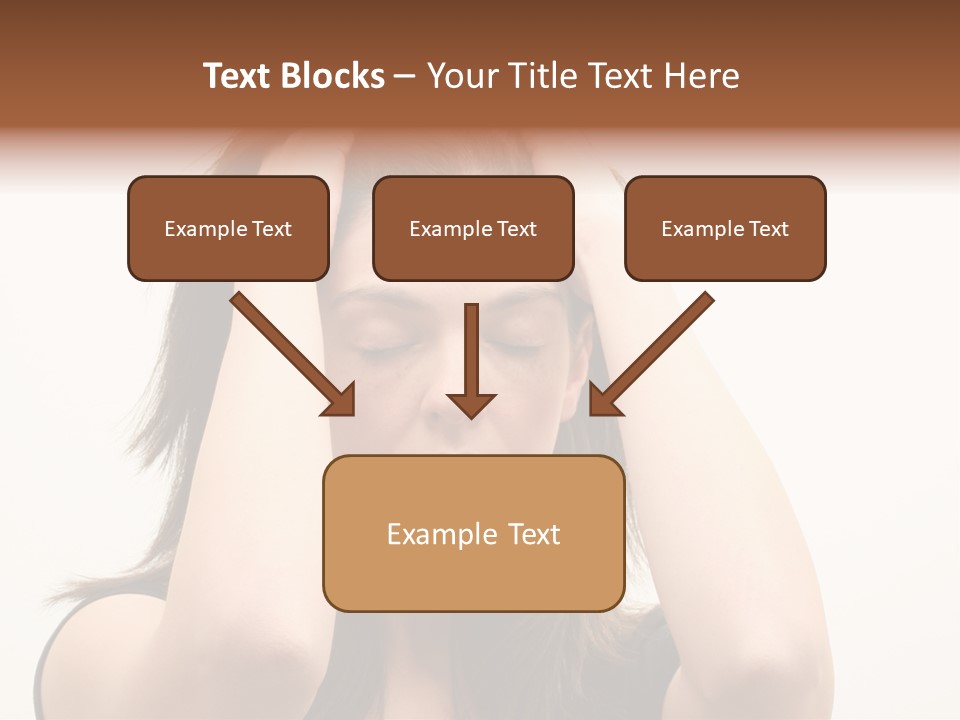 Text Blocks – Your Title Text Here

Example Text

Example Text

Example Text

Example Text